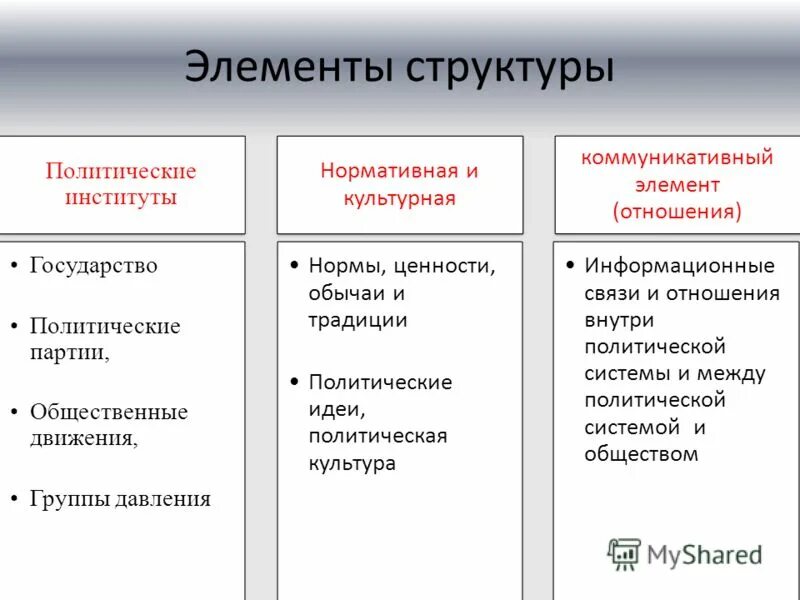 Элементы структуры

Политические институты

• Государство

• Политические партии,

• Общественные движения,

• Группы давления

Нормативная и культурная

• Нормы, ценности, обычаи и традиции

• Политические идеи, политическая культура

коммуникативный элемент (отношения)

• Информационные связи и отношения внутри политической системы и между политической системой и обществом

MyShared